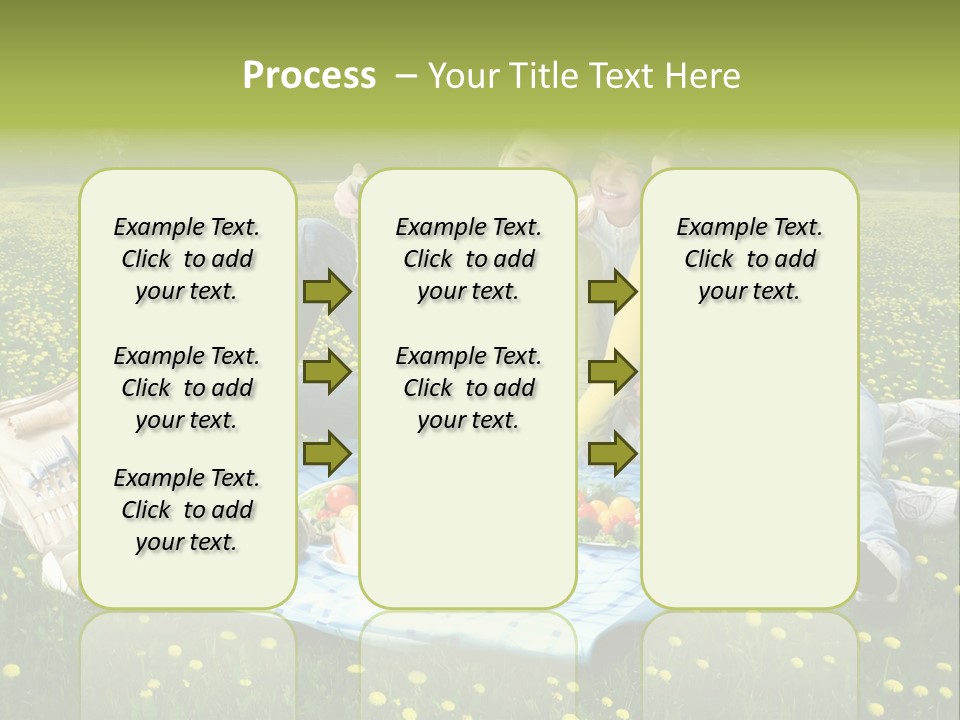 Process – Your Title Text Here

Example Text. Click to add your text.

Example Text. Click to add your text.

Example Text. Click to add your text.

Example Text. Click to add your text.

Example Text. Click to add your text.

Example Text. Click to add your text.